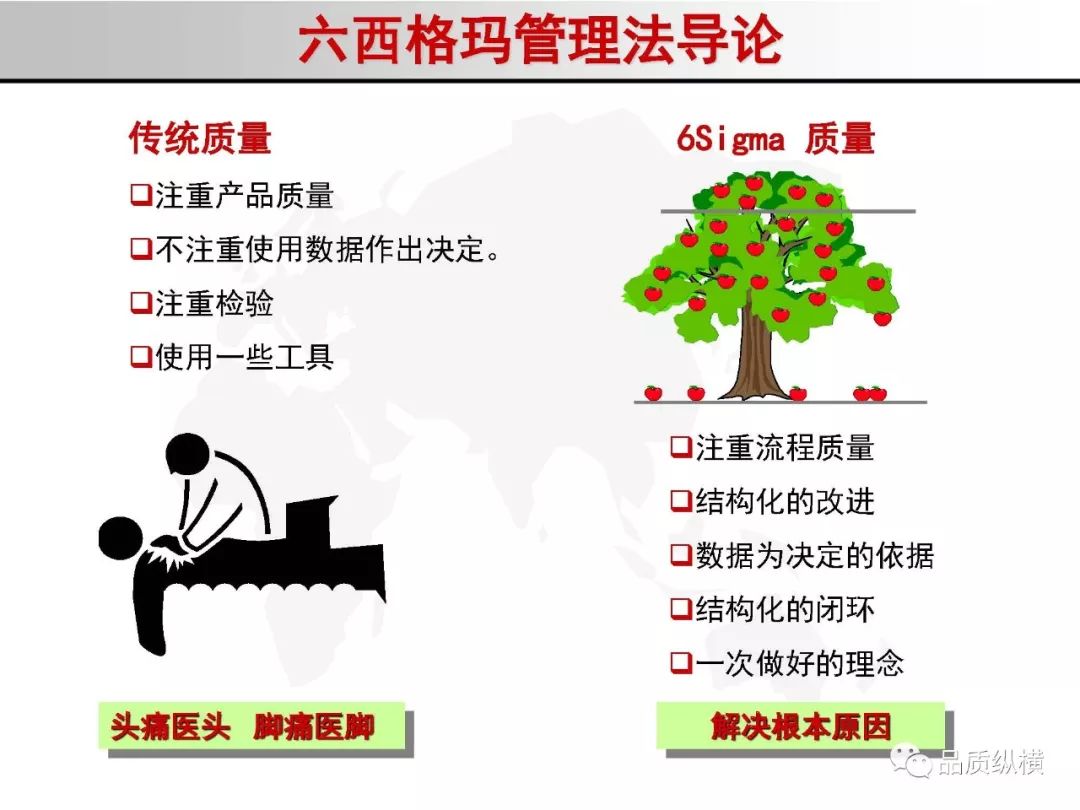 六西格玛管理法导论

传统质量

❑注重产品质量

❑不注重使用数据作出决定。

❑注重检验

❑使用一些工具

头痛医头 脚痛医脚

6Sigma 质量

❑注重流程质量

❑结构化的改进

❑数据为决定的依据

❑结构化的闭环

❑一次做好的理念

解决根本原因

品质纵横